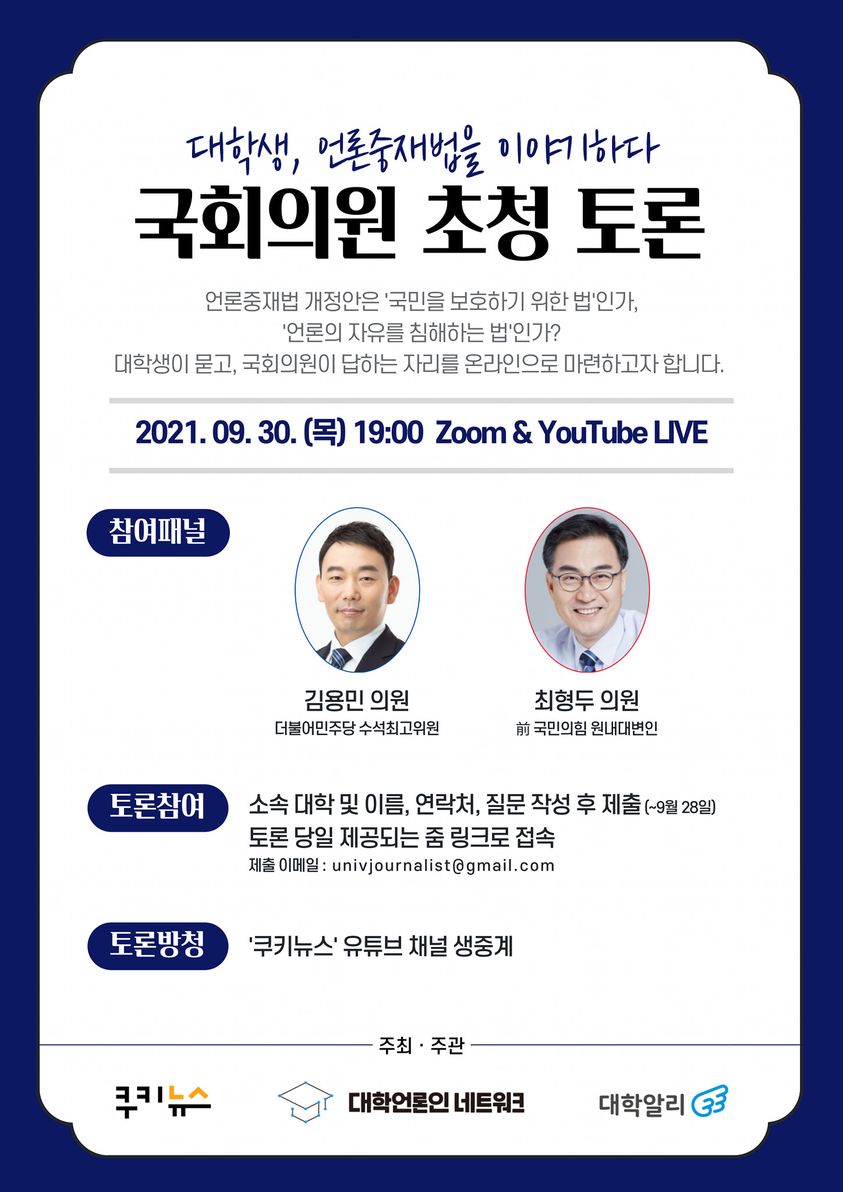 대학생, 언론중재법을 이야기하다
국회의원 초청 토론

언론중재법 개정안은 '국민을 보호하기 위한 법'인가, '언론의 자유를 침해하는 법'인가?
대학생이 묻고, 국회의원이 답하는 자리를 온라인으로 마련하고자 합니다.

2021. 09. 30. (목) 19:00 Zoom & YouTube LIVE

참여패널

김용민 의원
더불어민주당 수석최고위원

최형두 의원
前 국민의힘 원내대변인

토론참여
소속 대학 및 이름, 연락처, 질문 작성 후 제출 (~9월 28일)
토론 당일 제공되는 줌 링크로 접속
제출 이메일 : univjournalist@gmail.com

토론방청
'쿠키뉴스' 유튜브 채널 생중계

주최 · 주관

쿠키뉴스
대학언론인 네트워크
대학알리